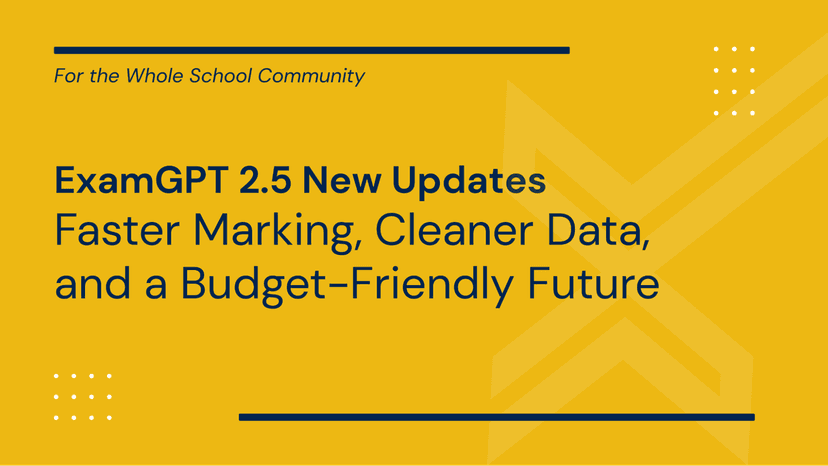 For the Whole School Community

ExamGPT 2.5 New Updates
Faster Marking, Cleaner Data, and a Budget-Friendly Future